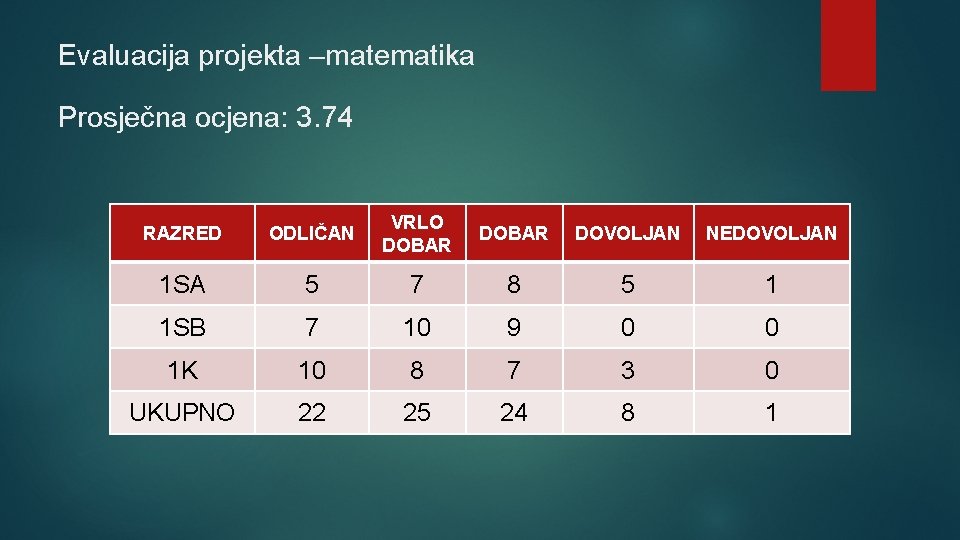 Evaluacija projekta –matematika

Prosječna ocjena: 3.74

| RAZRED | ODLIČAN | VRLO DOBAR | DOBAR | DOVOLJAN | NEDOVOLJAN |
|---|---|---|---|---|---|
| 1SA | 5 | 7 | 8 | 5 | 1 |
| 1SB | 7 | 10 | 9 | 0 | 0 |
| 1K | 10 | 8 | 7 | 3 | 0 |
| UKUPNO | 22 | 25 | 24 | 8 | 1 |